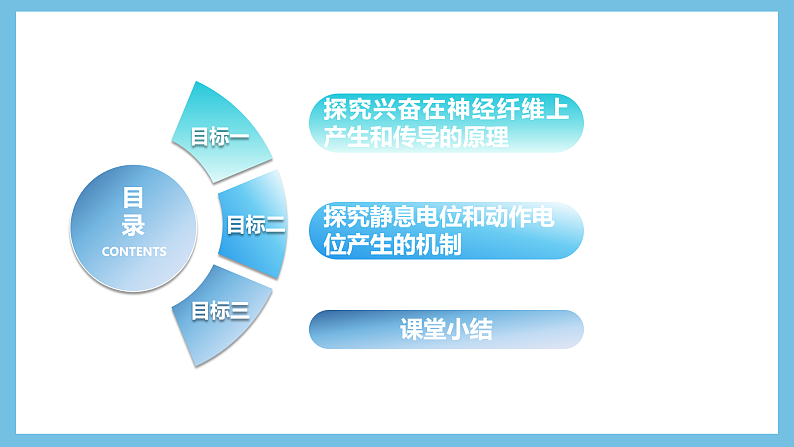 目录
CONTENTS

目标一
探究兴奋在神经纤维上产生和传导的原理

目标二
探究静息电位和动作电位产生的机制

目标三
课堂小结